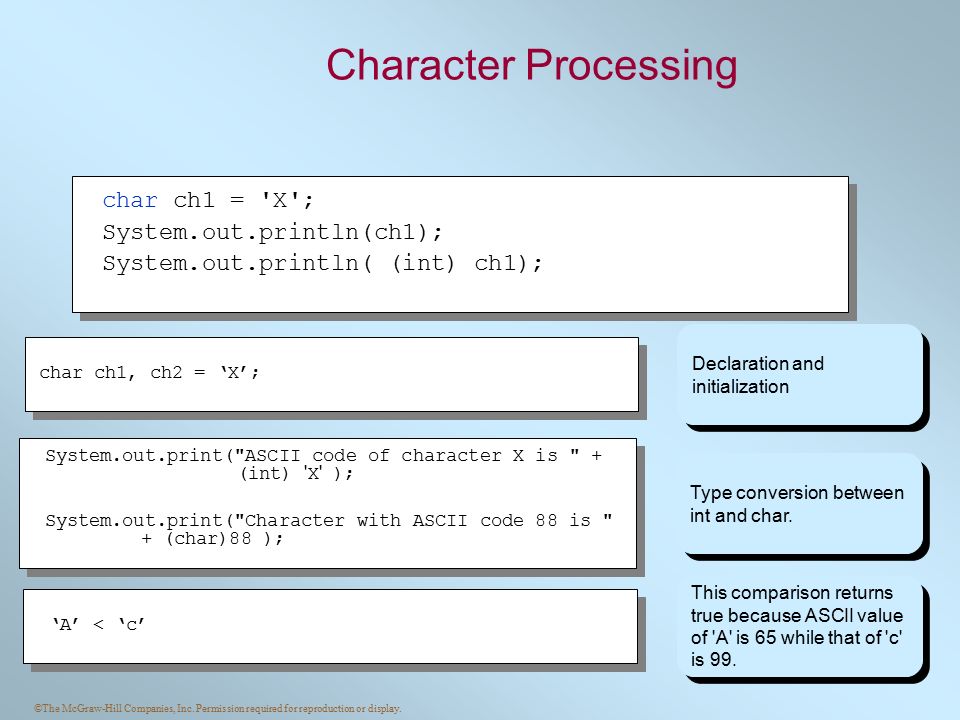 Character Processing

char ch1 = 'X';
System.out.println(ch1);
System.out.println( (int) ch1);

char ch1, ch2 = ‘X’;

Declaration and initialization

System.out.print("ASCII code of character X is " + (int) 'X' );

System.out.print("Character with ASCII code 88 is " + (char)88 );

Type conversion between int and char.

‘A’ < ‘c’

This comparison returns true because ASCII value of 'A' is 65 while that of 'c' is 99.

©The McGraw-Hill Companies, Inc. Permission required for reproduction or display.